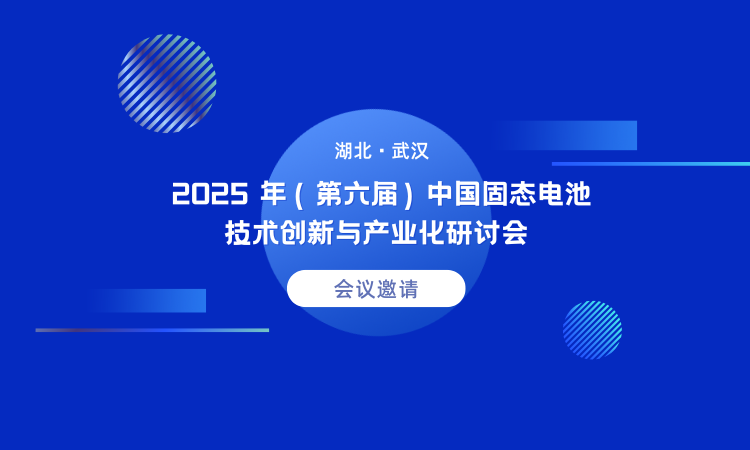 湖北 · 武汉

2025 年（第六届）中国固态电池技术创新与产业化研讨会

会议邀请